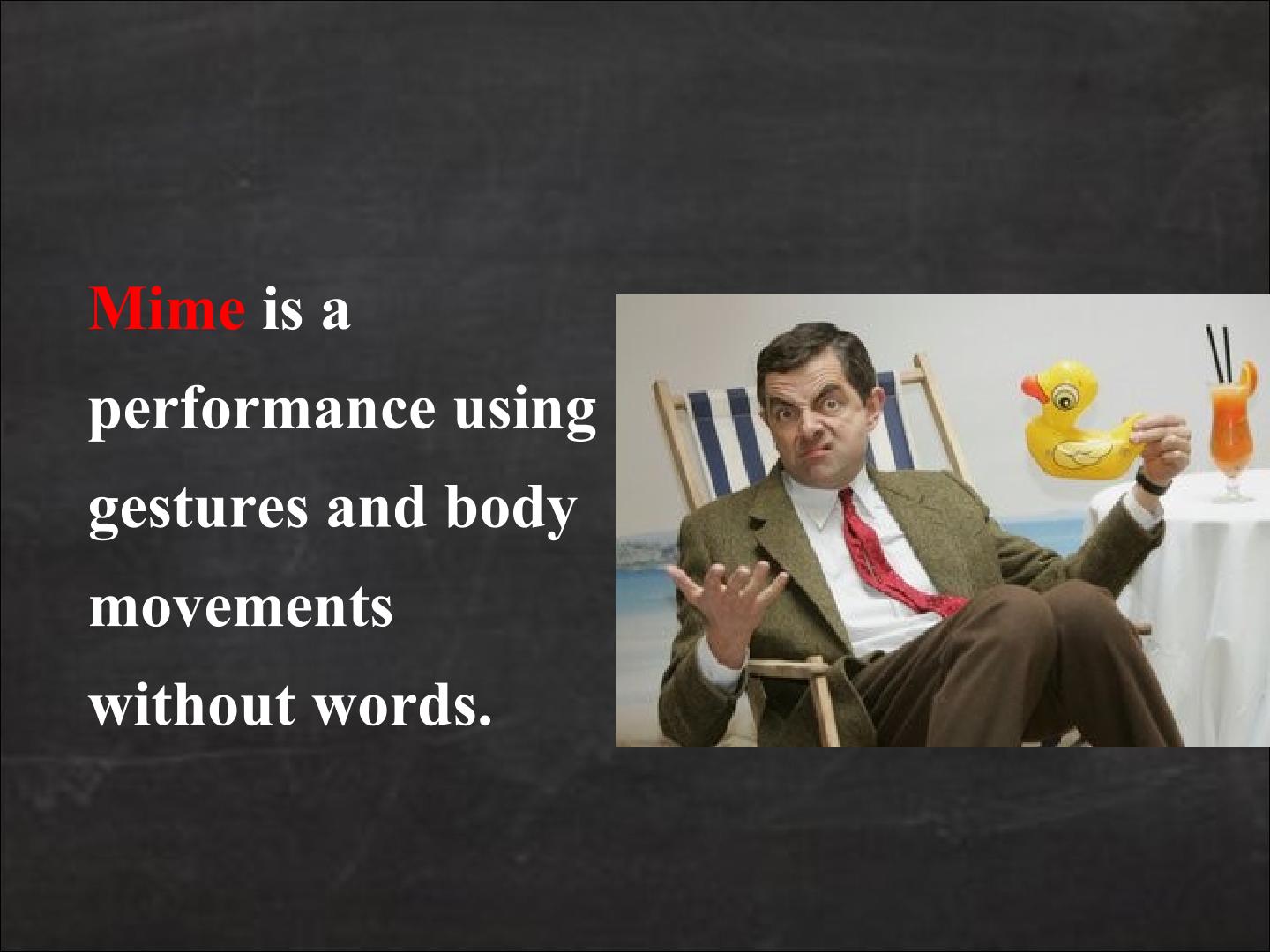 Mime is a performance using gestures and body movements without words.